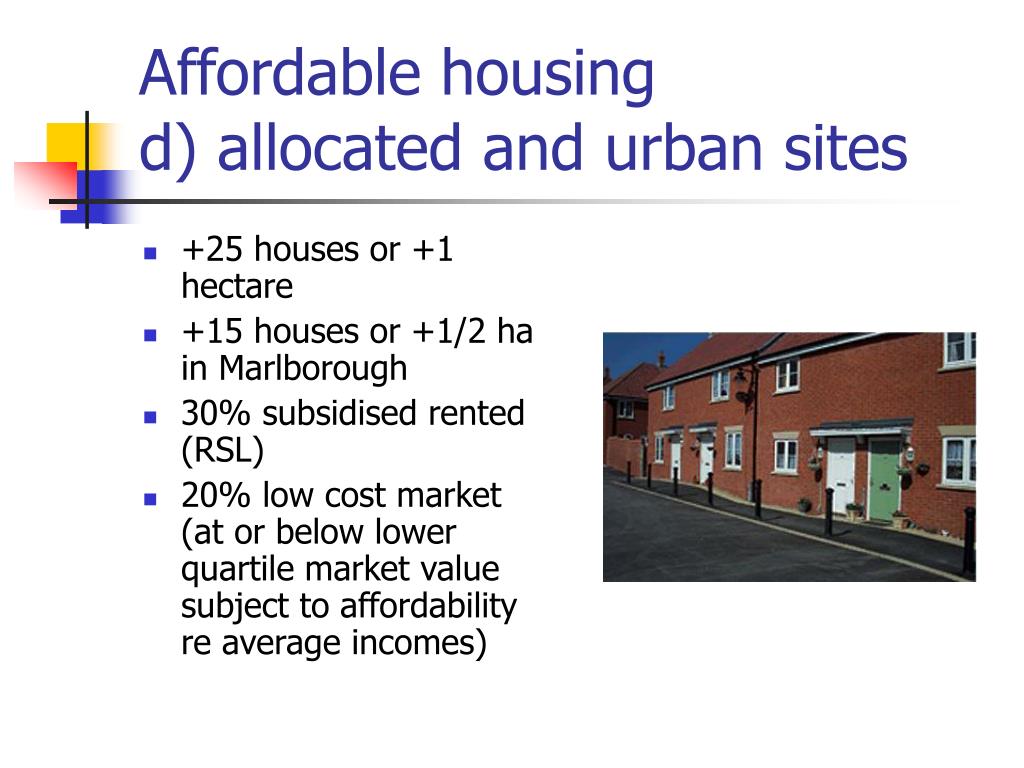 Affordable housing
d) allocated and urban sites

- +25 houses or +1 hectare
- +15 houses or +1/2 ha in Marlborough
- 30% subsidised rented (RSL)
- 20% low cost market (at or below lower quartile market value subject to affordability re average incomes)